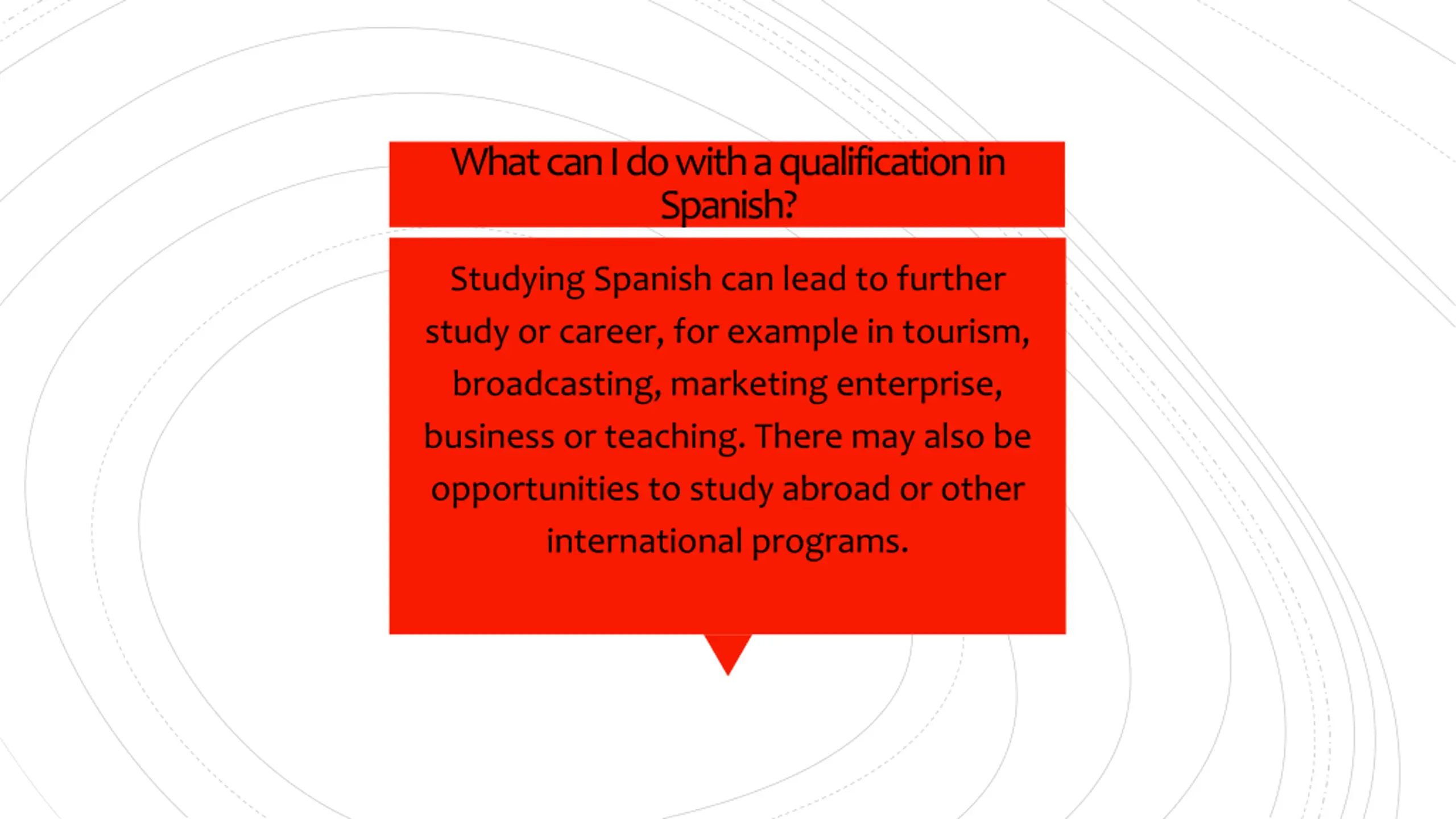 What can I do with a qualification in Spanish?

Studying Spanish can lead to further study or career, for example in tourism, broadcasting, marketing enterprise, business or teaching. There may also be opportunities to study abroad or other international programs.